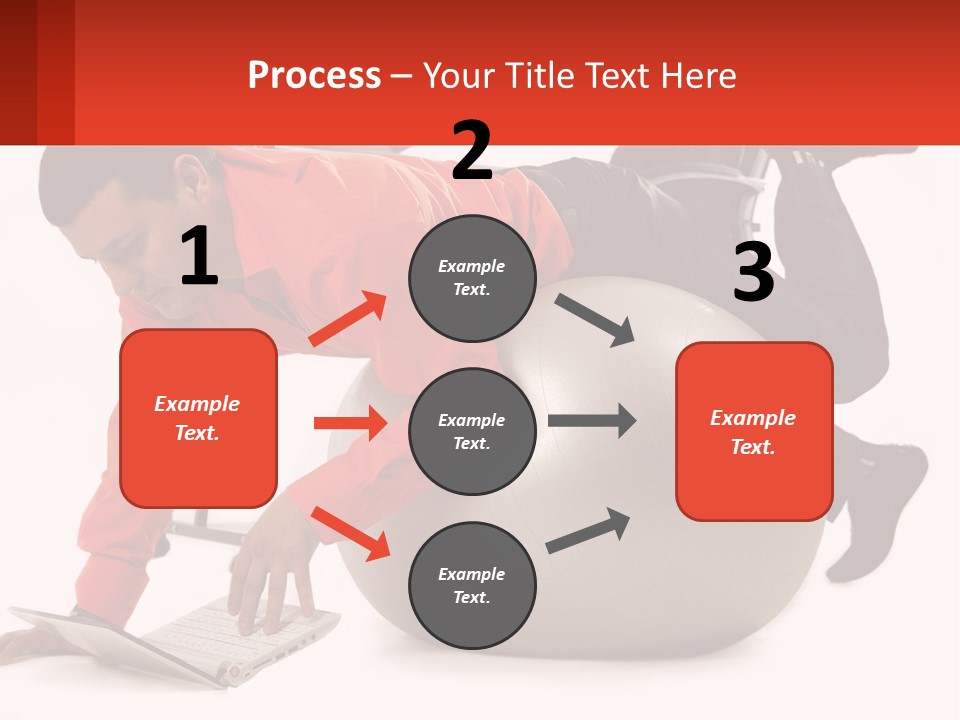 Process – Your Title Text Here

1

Example Text.

2

Example Text.

Example Text.

Example Text.

3

Example Text.